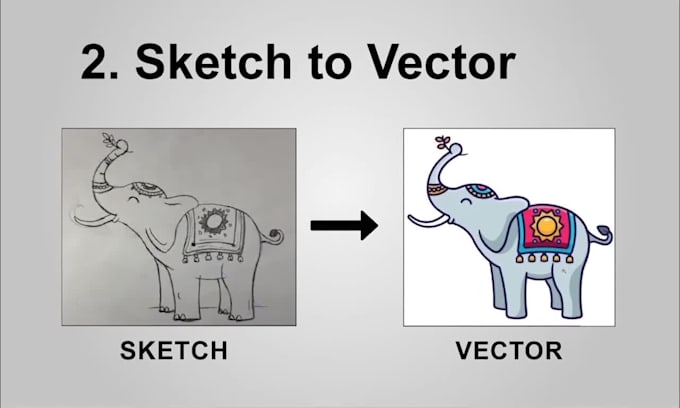 2. Sketch to Vector

SKETCH

VECTOR